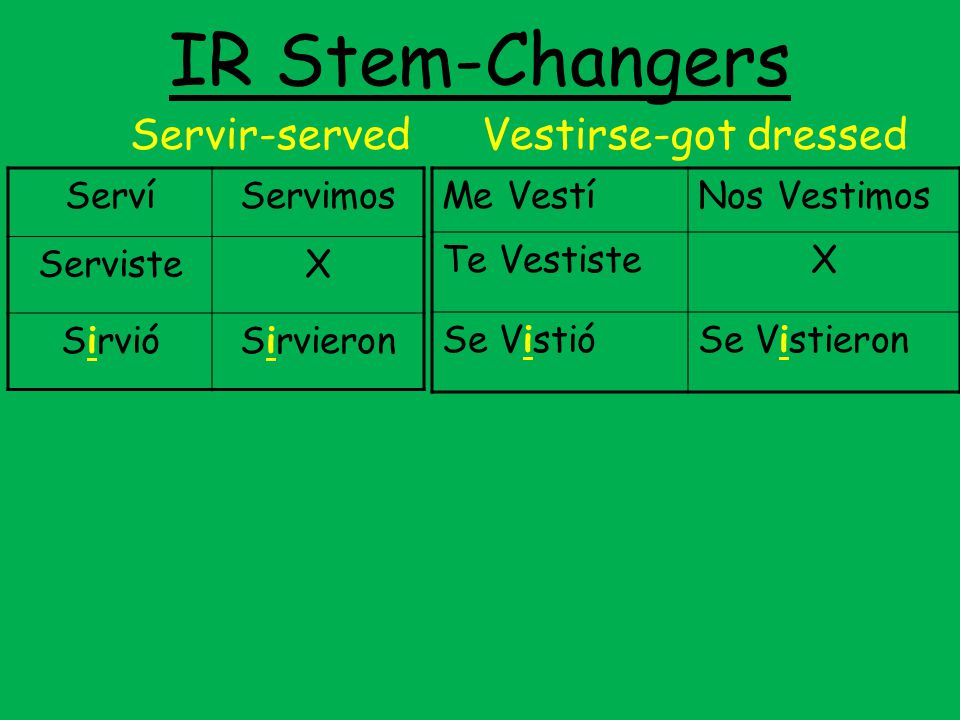 IR Stem-Changers

Servir-served

| Serví | Servimos |
|---|---|
| Serviste | X |
| Sirvió | Sirvieron |

Vestirse-got dressed

| Me Vestí | Nos Vestimos |
|---|---|
| Te Vestiste | X |
| Se Vistió | Se Vistieron |